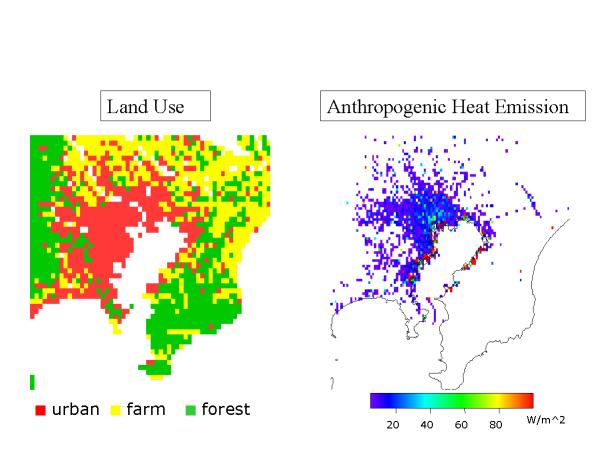 Land Use

urban farm forest

Anthropogenic Heat Emission

20 40 60 80 W/m^2